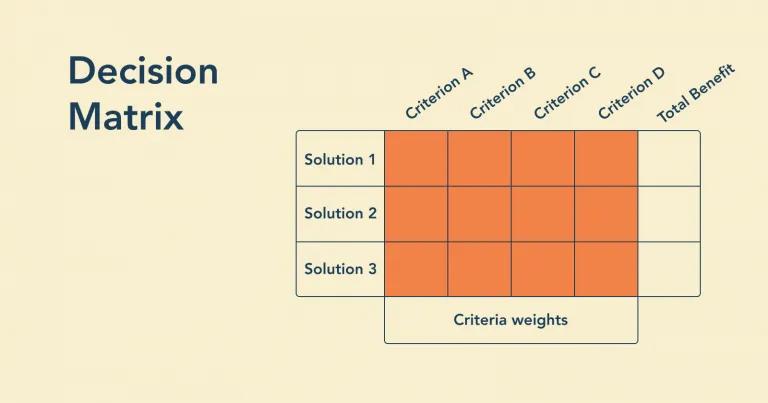 Decision Matrix

| | Criterion A | Criterion B | Criterion C | Criterion D | Total Benefit |
|---|---|---|---|---|---|
| Solution 1 | | | | | |
| Solution 2 | | | | | |
| Solution 3 | | | | | |

Criteria weights